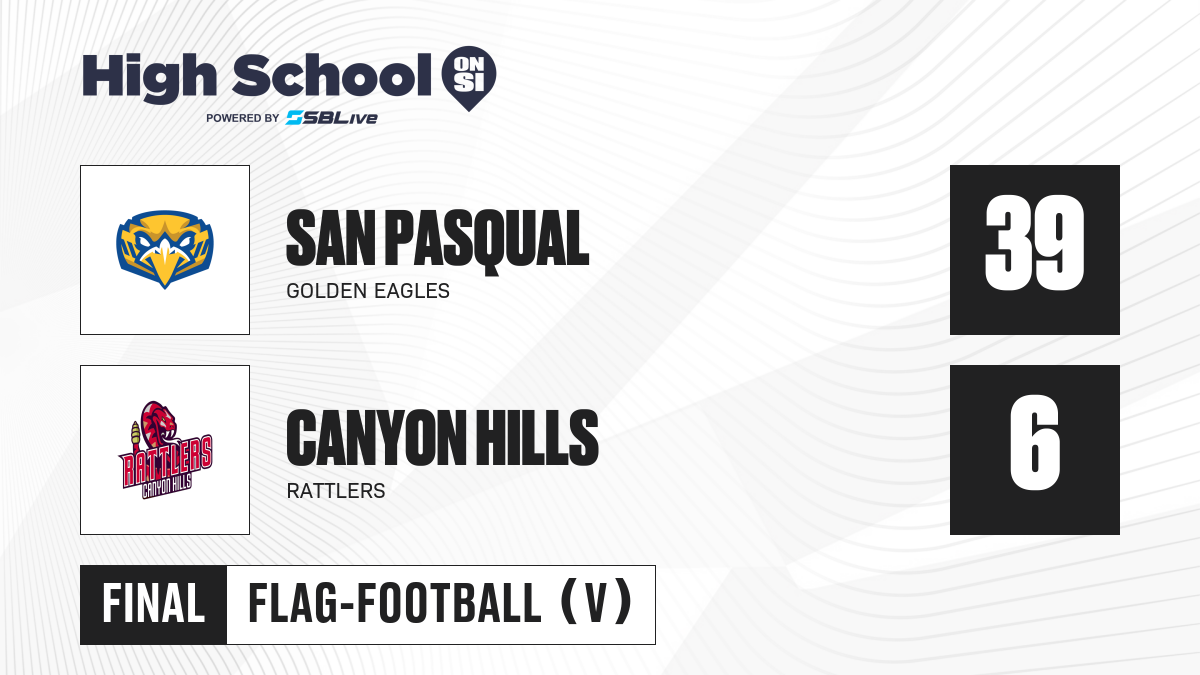 High School ON SI
POWERED BY SBLive

SAN PASQUAL
GOLDEN EAGLES
39

RATTLERS
CANYON HILLS

CANYON HILLS
RATTLERS
6

FINAL
FLAG-FOOTBALL (V)